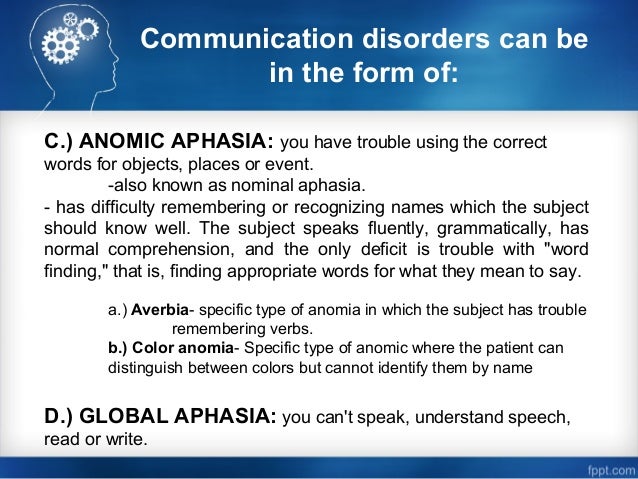 Communication disorders can be in the form of:

C.) ANOMIC APHASIA: you have trouble using the correct words for objects, places or event.

-also known as nominal aphasia.

- has difficulty remembering or recognizing names which the subject should know well. The subject speaks fluently, grammatically, has normal comprehension, and the only deficit is trouble with "word finding," that is, finding appropriate words for what they mean to say.

a.) Averbia- specific type of anomia in which the subject has trouble remembering verbs.

b.) Color anomia- Specific type of anomic where the patient can distinguish between colors but cannot identify them by name

D.) GLOBAL APHASIA: you can't speak, understand speech, read or write.

fppt.com